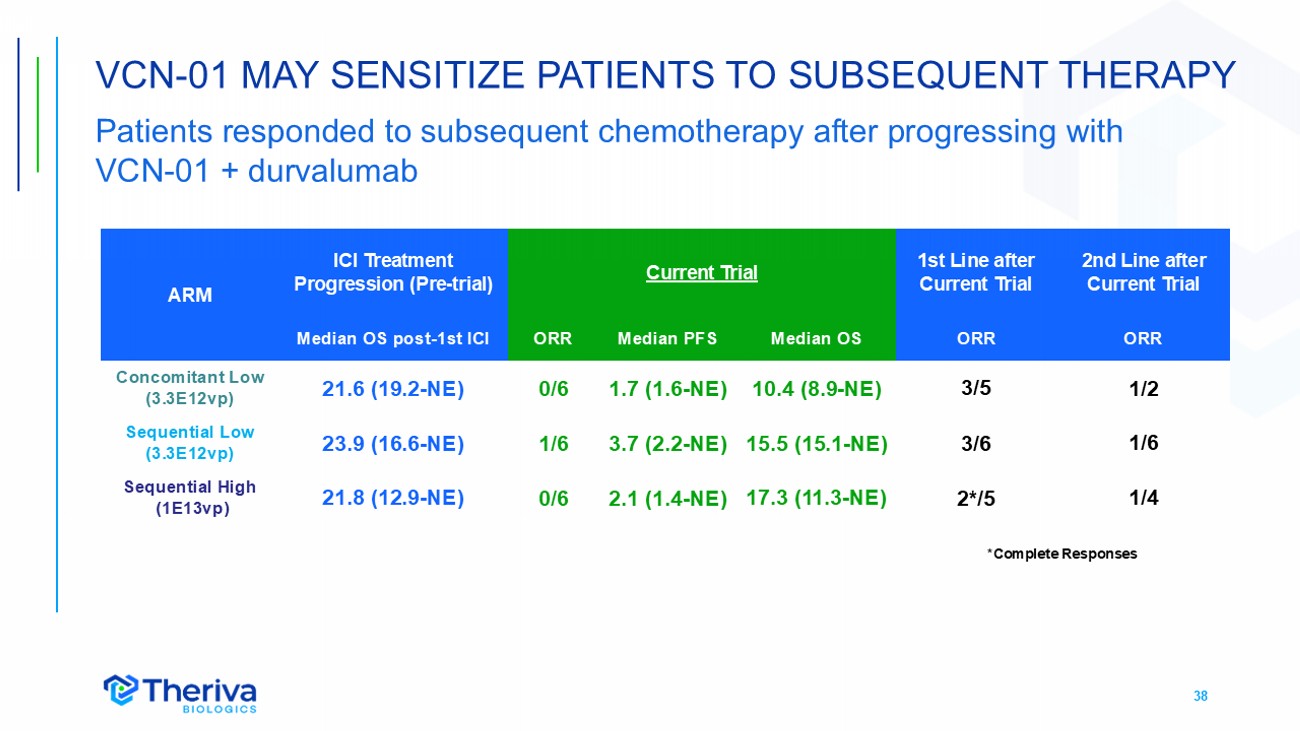 VCN-01 MAY SENSITIZE PATIENTS TO SUBSEQUENT THERAPY

Patients responded to subsequent chemotherapy after progressing with VCN-01 + durvalumab

| ARM | ICI Treatment Progression (Pre-trial) | Current Trial | | | 1st Line after Current Trial | 2nd Line after Current Trial |
|---|---|---|---|---|---|---|
| | Median OS post-1st ICI | ORR | Median PFS | Median OS | ORR | ORR |
| Concomitant Low (3.3E12vp) | 21.6 (19.2-NE) | 0/6 | 1.7 (1.6-NE) | 10.4 (8.9-NE) | 3/5 | 1/2 |
| Sequential Low (3.3E12vp) | 23.9 (16.6-NE) | 1/6 | 3.7 (2.2-NE) | 15.5 (15.1-NE) | 3/6 | 1/6 |
| Sequential High (1E13vp) | 21.8 (12.9-NE) | 0/6 | 2.1 (1.4-NE) | 17.3 (11.3-NE) | 2*/5 | 1/4 |

*Complete Responses

Theriva BIOLOGICS

38